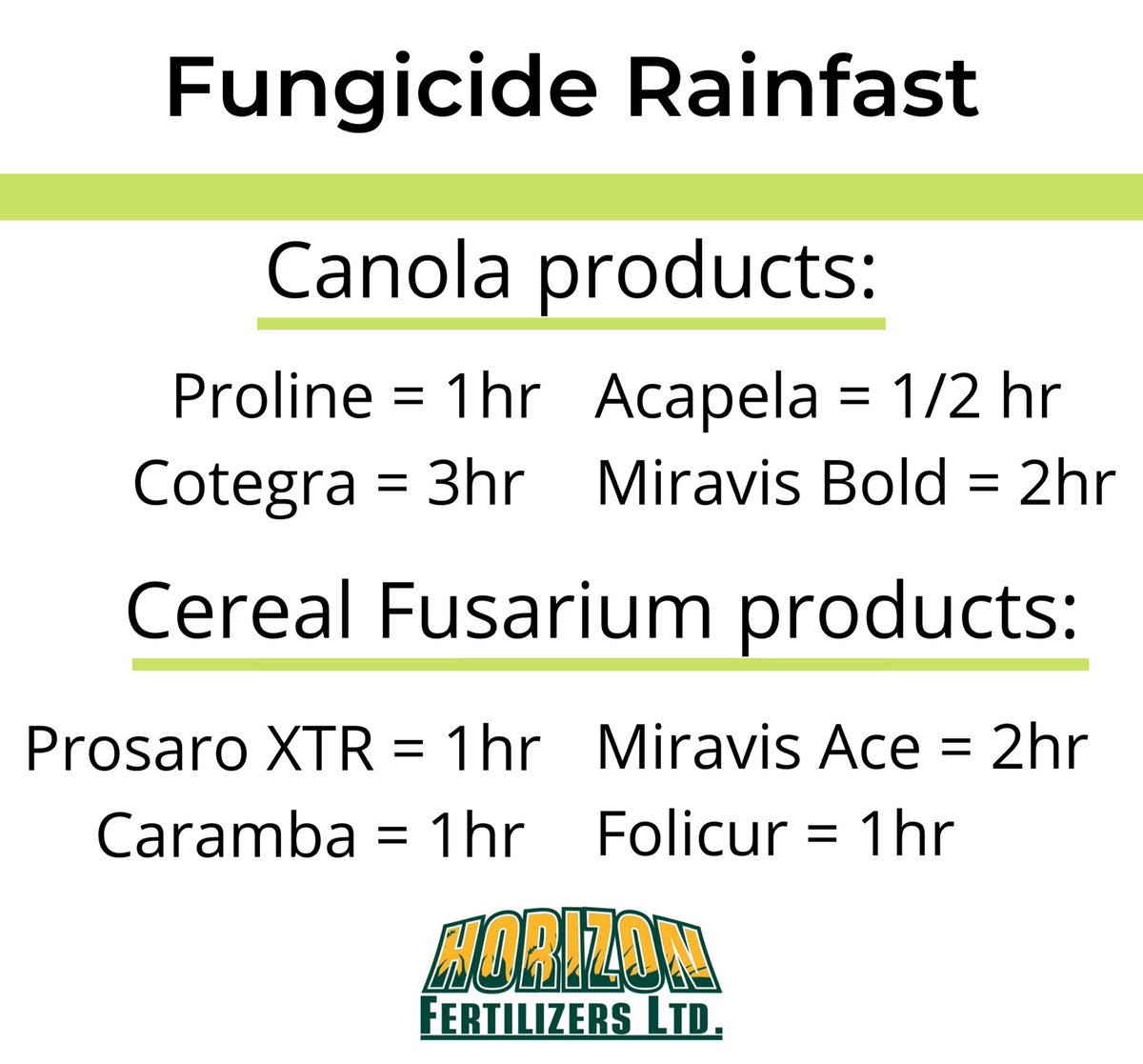 Fungicide Rainfast

Canola products:

Proline = 1hr
Cotegra = 3hr

Acapela = 1/2 hr
Miravis Bold = 2hr

Cereal Fusarium products:

Prosaro XTR = 1hr
Caramba = 1hr

Miravis Ace = 2hr
Folicur = 1hr

HORIZON
FERTILIZERS LTD.